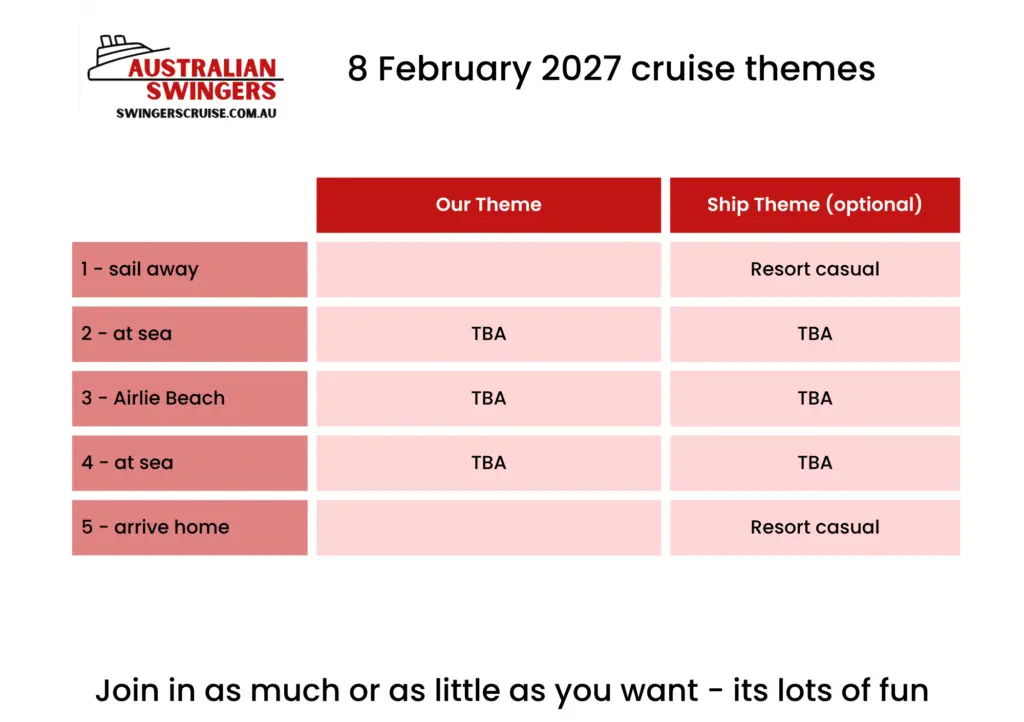 AUSTRALIAN SWINGERS
SWINGERSCRUISE.COM.AU

8 February 2027 cruise themes

| | Our Theme | Ship Theme (optional) |
|---|---|---|
| 1 - sail away | | Resort casual |
| 2 - at sea | TBA | TBA |
| 3 - Airlie Beach | TBA | TBA |
| 4 - at sea | TBA | TBA |
| 5 - arrive home | | Resort casual |

Join in as much or as little as you want - its lots of fun